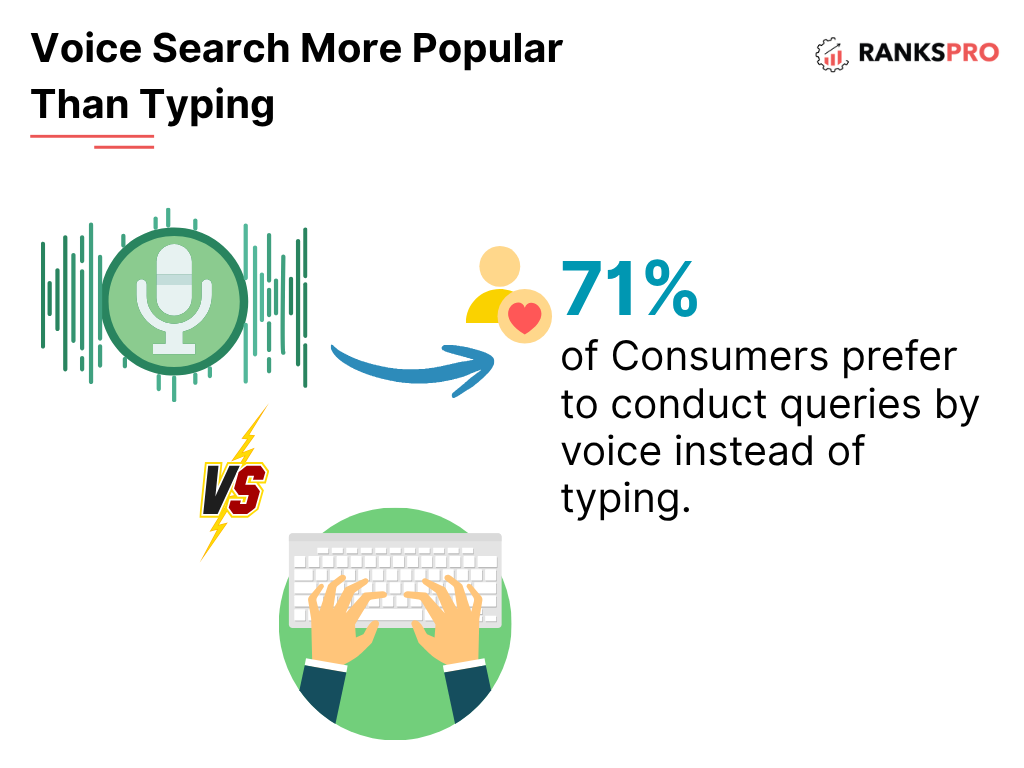 Voice Search More Popular Than Typing

RANKSPRO

VS

71%

of Consumers prefer to conduct queries by voice instead of typing.